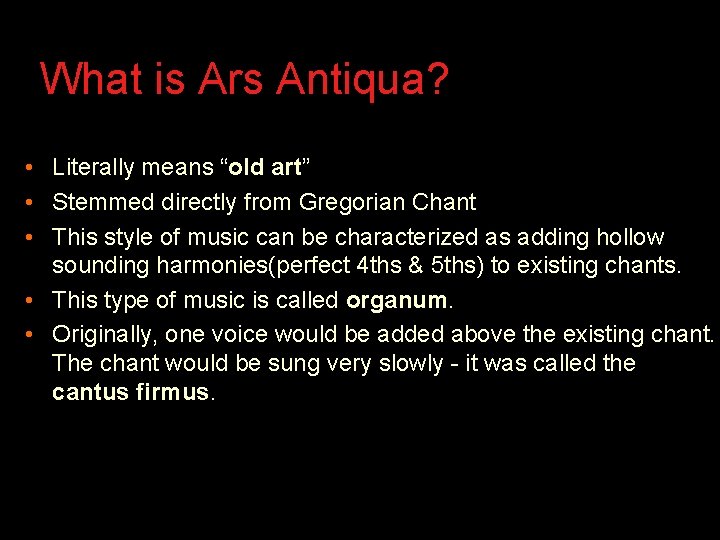 What is Ars Antiqua?

• Literally means “old art”
• Stemmed directly from Gregorian Chant
• This style of music can be characterized as adding hollow sounding harmonies(perfect 4ths & 5ths) to existing chants.
• This type of music is called organum.
• Originally, one voice would be added above the existing chant. The chant would be sung very slowly - it was called the cantus firmus.